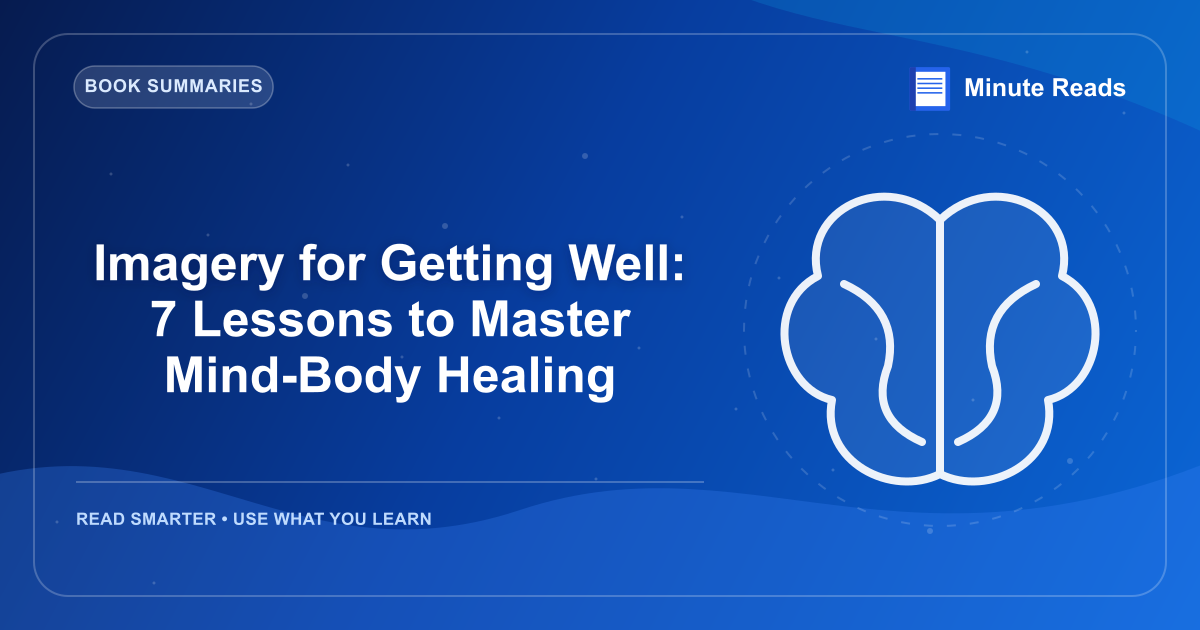 BOOK SUMMARIES

Minute Reads

Imagery for Getting Well: 7 Lessons to Master Mind-Body Healing

READ SMARTER • USE WHAT YOU LEARN